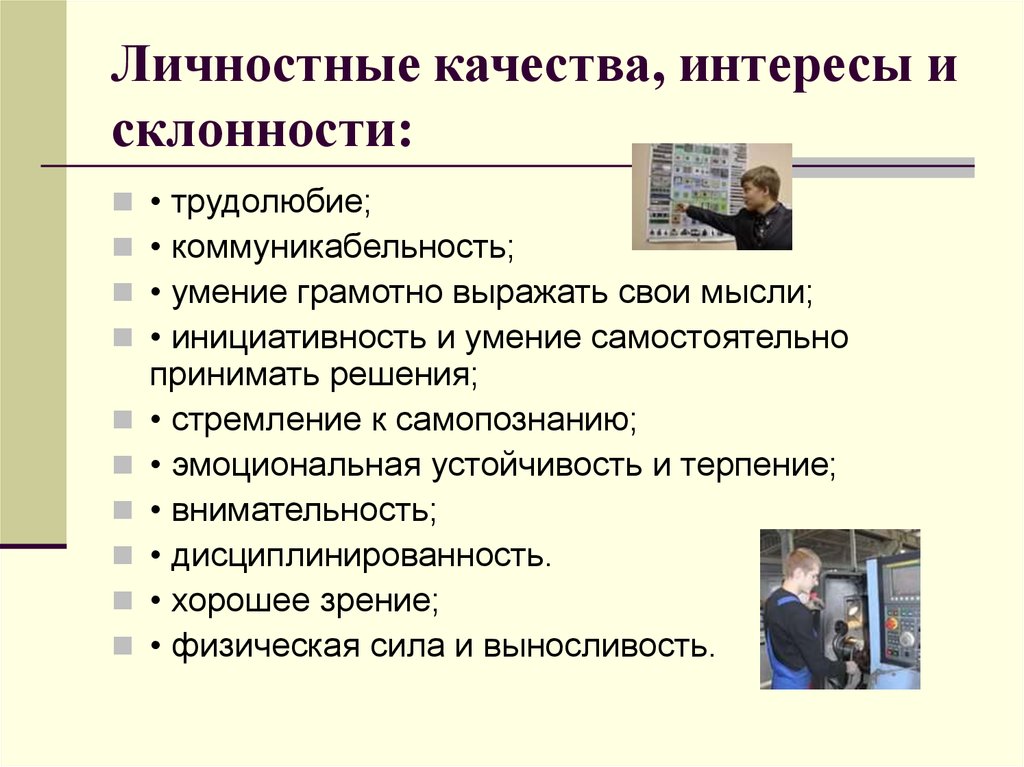 Личностные качества, интересы и склонности:

• трудолюбие;
• коммуникабельность;
• умение грамотно выражать свои мысли;
• инициативность и умение самостоятельно принимать решения;
• стремление к самопознанию;
• эмоциональная устойчивость и терпение;
• внимательность;
• дисциплинированность.
• хорошее зрение;
• физическая сила и выносливость.